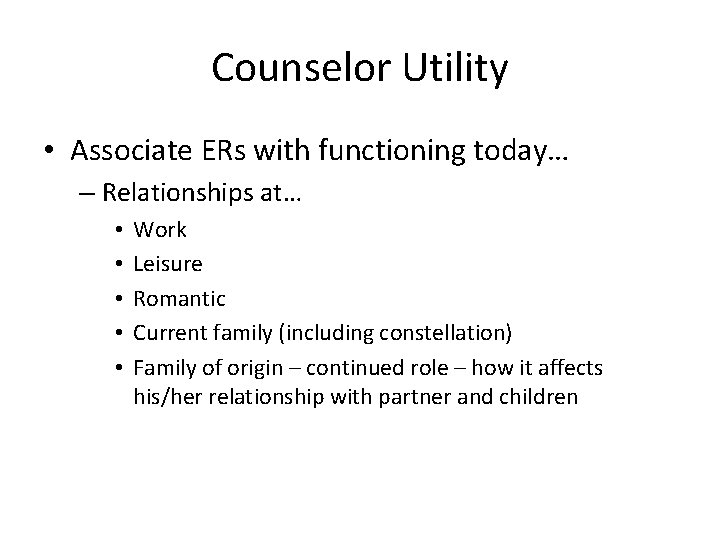 Counselor Utility

• Associate ERs with functioning today…
– Relationships at…
• Work
• Leisure
• Romantic
• Current family (including constellation)
• Family of origin – continued role – how it affects his/her relationship with partner and children